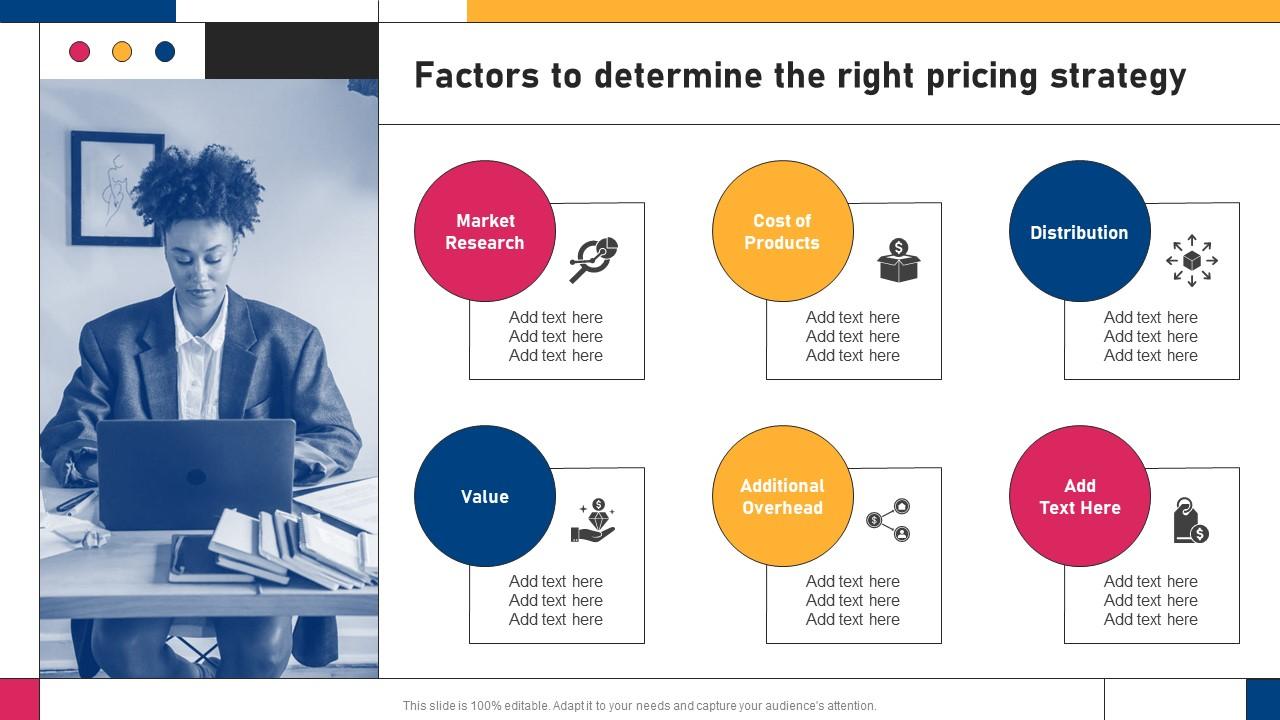 Factors to determine the right pricing strategy

Market Research

Add text here
Add text here
Add text here

Cost of Products

Add text here
Add text here
Add text here

Distribution

Add text here
Add text here
Add text here

Value

Add text here
Add text here
Add text here

Additional Overhead

Add text here
Add text here
Add text here

Add Text Here

Add text here
Add text here
Add text here

This slide is 100% editable. Adapt it to your needs and capture your audience's attention.